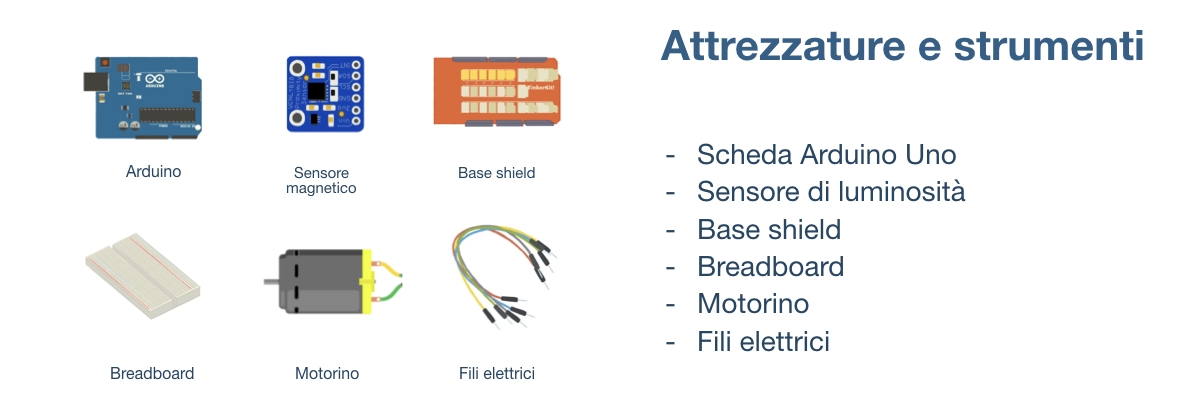 Arduino

Sensore magnetico

Base shield

Breadboard

Motorino

Fili elettrici

Attrezzature e strumenti

- Scheda Arduino Uno
- Sensore di luminosità
- Base shield
- Breadboard
- Motorino
- Fili elettrici